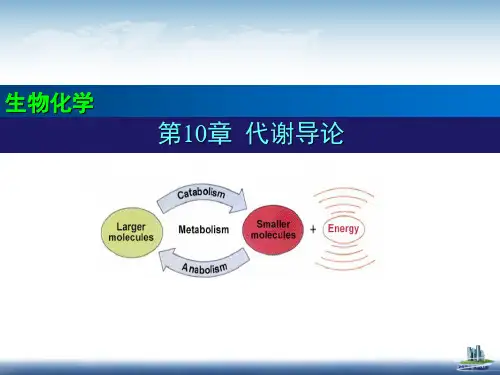 生物化学

第10章 代谢导论

Catabolism

Larger molecules

Metabolism

Smaller molecules

+

Energy

Anabolism